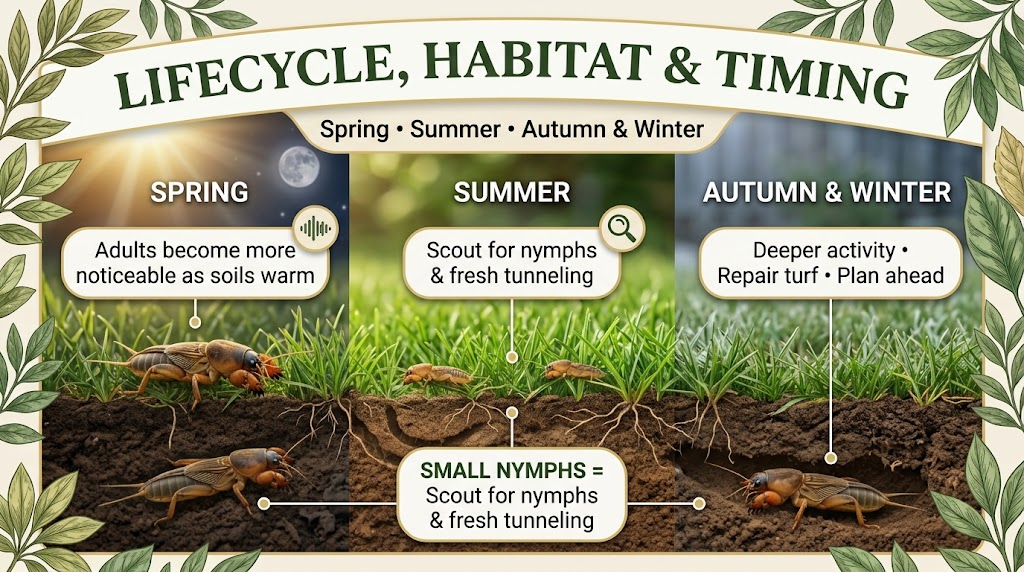 LIFECYCLE, HABITAT & TIMING

Spring • Summer • Autumn & Winter

SPRING

Adults become more noticeable as soils warm

SUMMER

Scout for nymphs & fresh tunneling

AUTUMN & WINTER

Deeper activity • Repair turf • Plan ahead

SMALL NYMPHS = Scout for nymphs & fresh tunneling